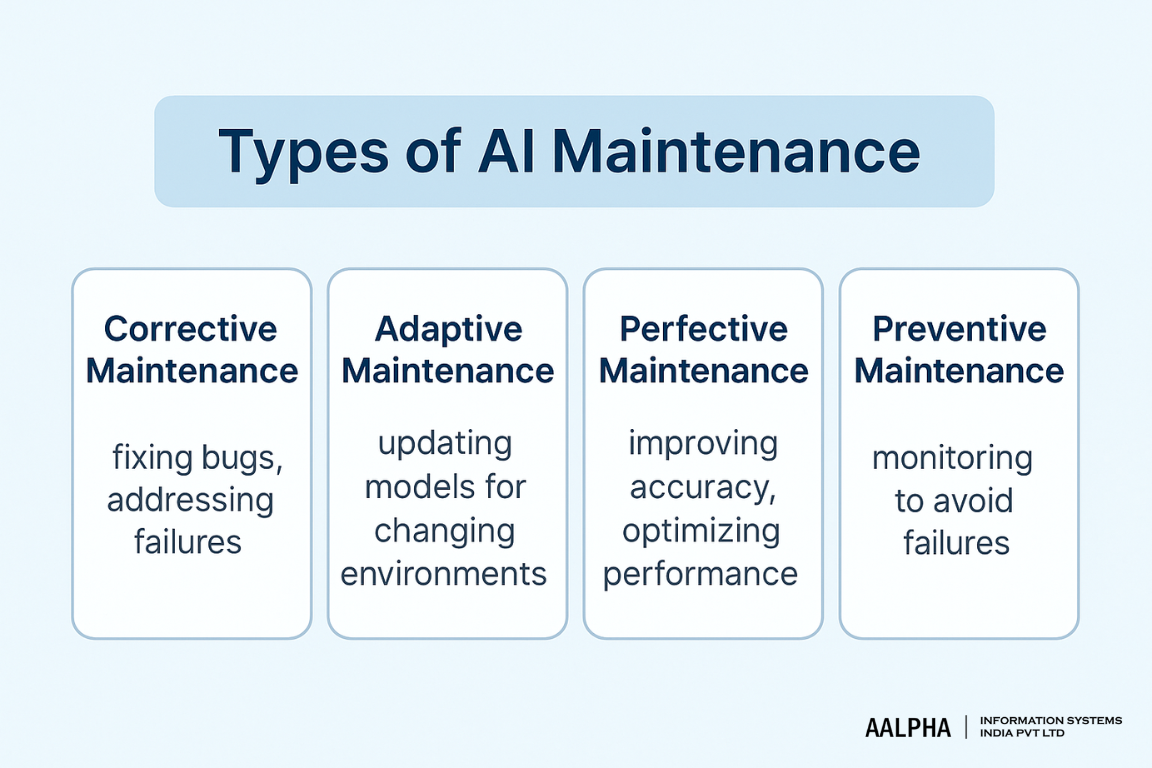 Types of AI Maintenance

Corrective Maintenance

fixing bugs, addressing failures

Adaptive Maintenance

updating models for changing environments

Perfective Maintenance

improving accuracy, optimizing performance

Preventive Maintenance

monitoring to avoid failures

AALPHA | INFORMATION SYSTEMS INDIA PVT LTD